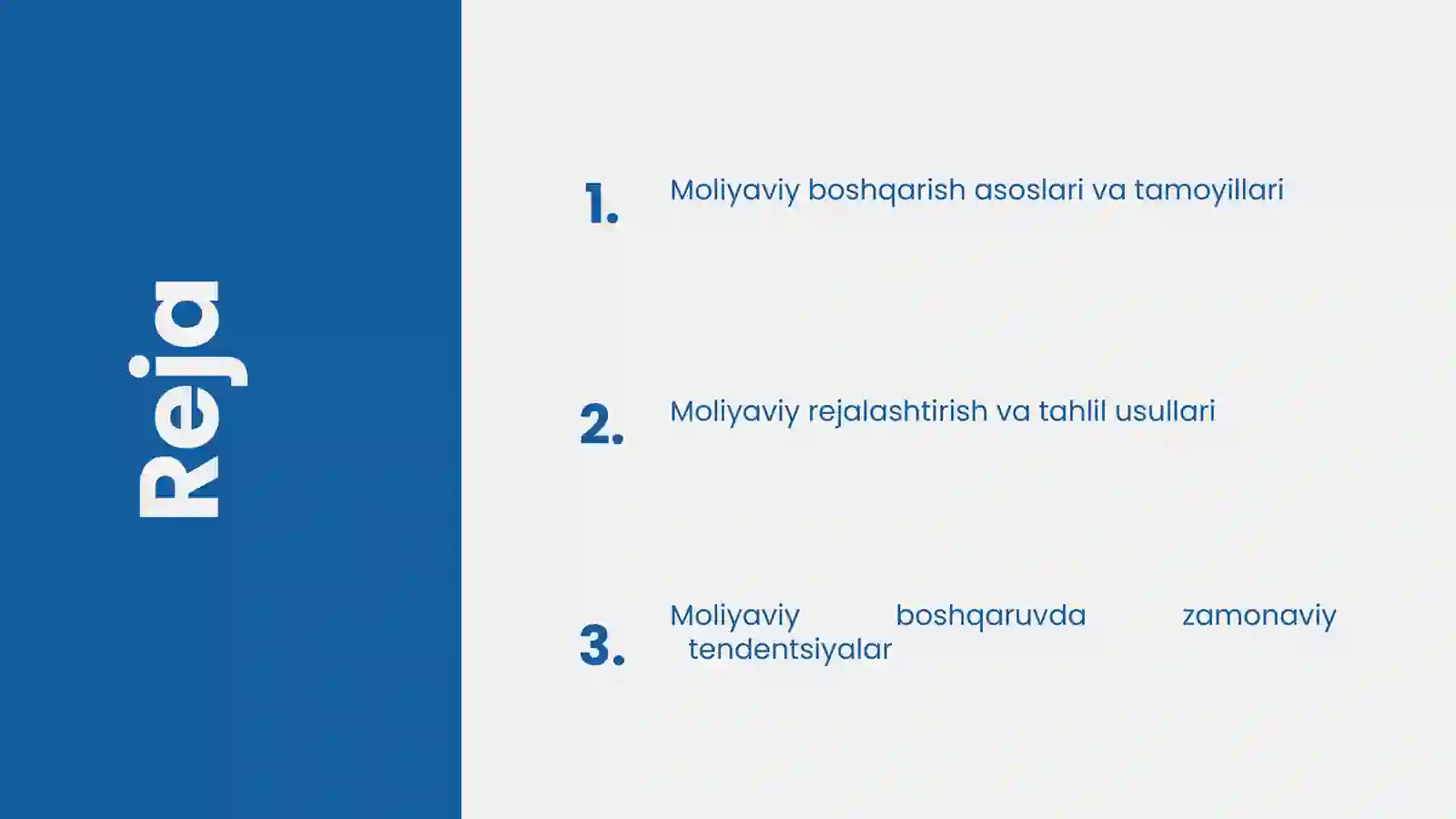 Reja

1. Moliyaviy boshqarish asoslari va tamoyillari

2. Moliyaviy rejalashtirish va tahlil usullari

3. Moliyaviy boshqaruvda zamonaviy tendentsiyalar